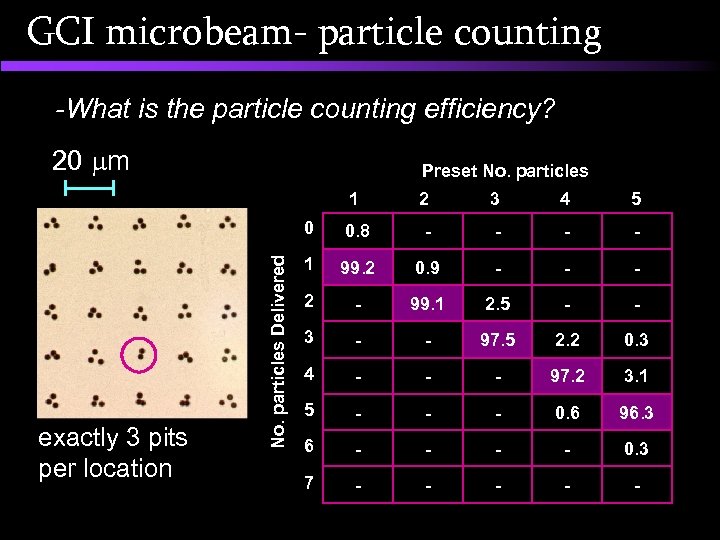 GCI microbeam- particle counting

-What is the particle counting efficiency?

20 $\mu$m

exactly 3 pits per location

Preset No. particles

No. particles Delivered

| | 1 | 2 | 3 | 4 | 5 |
|---|---|---|---|---|---|
| 0 | 0.8 | - | - | - | - |
| 1 | 99.2 | 0.9 | - | - | - |
| 2 | - | 99.1 | 2.5 | - | - |
| 3 | - | - | 97.5 | 2.2 | 0.3 |
| 4 | - | - | - | 97.2 | 3.1 |
| 5 | - | - | - | 0.6 | 96.3 |
| 6 | - | - | - | - | 0.3 |
| 7 | - | - | - | - | - |